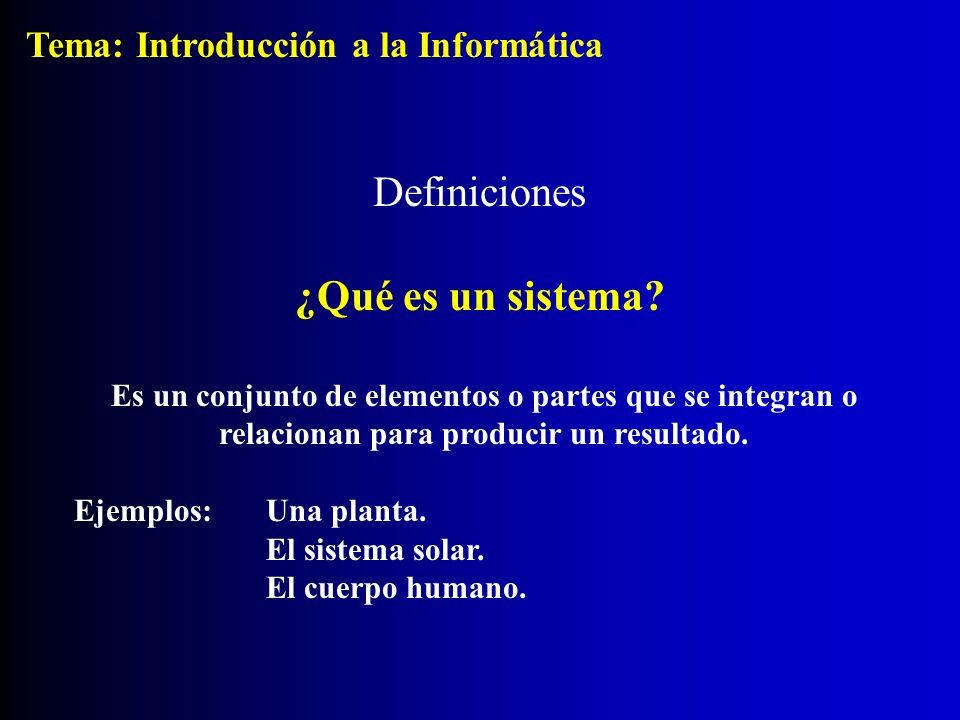 Tema: Introducción a la Informática

Definiciones

¿Qué es un sistema?

Es un conjunto de elementos o partes que se integran o relacionan para producir un resultado.

Ejemplos: Una planta.
El sistema solar.
El cuerpo humano.